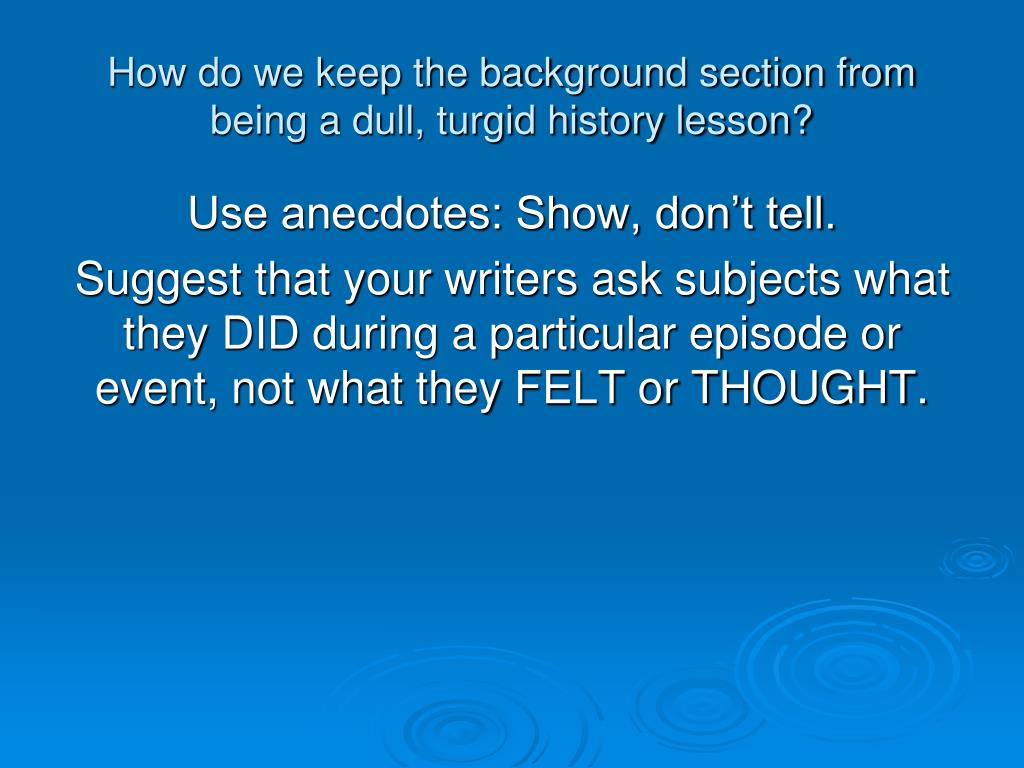 How do we keep the background section from being a dull, turgid history lesson?

Use anecdotes: Show, don’t tell.

Suggest that your writers ask subjects what they DID during a particular episode or event, not what they FELT or THOUGHT.